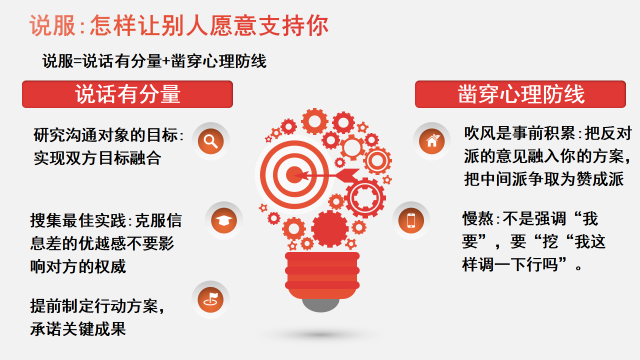 说服:怎样让别人愿意支持你

说服=说话有分量+凿穿心理防线

说话有分量

研究沟通对象的目标:实现双方目标融合

搜集最佳实践:克服信息差的优越感不要影响对方的权威

提前制定行动方案,承诺关键成果

凿穿心理防线

吹风是事前积累:把反对派的意见融入你的方案,把中间派争取为赞成派

慢熬:不是强调“我要”,要“挖“我这样调一下行吗”。